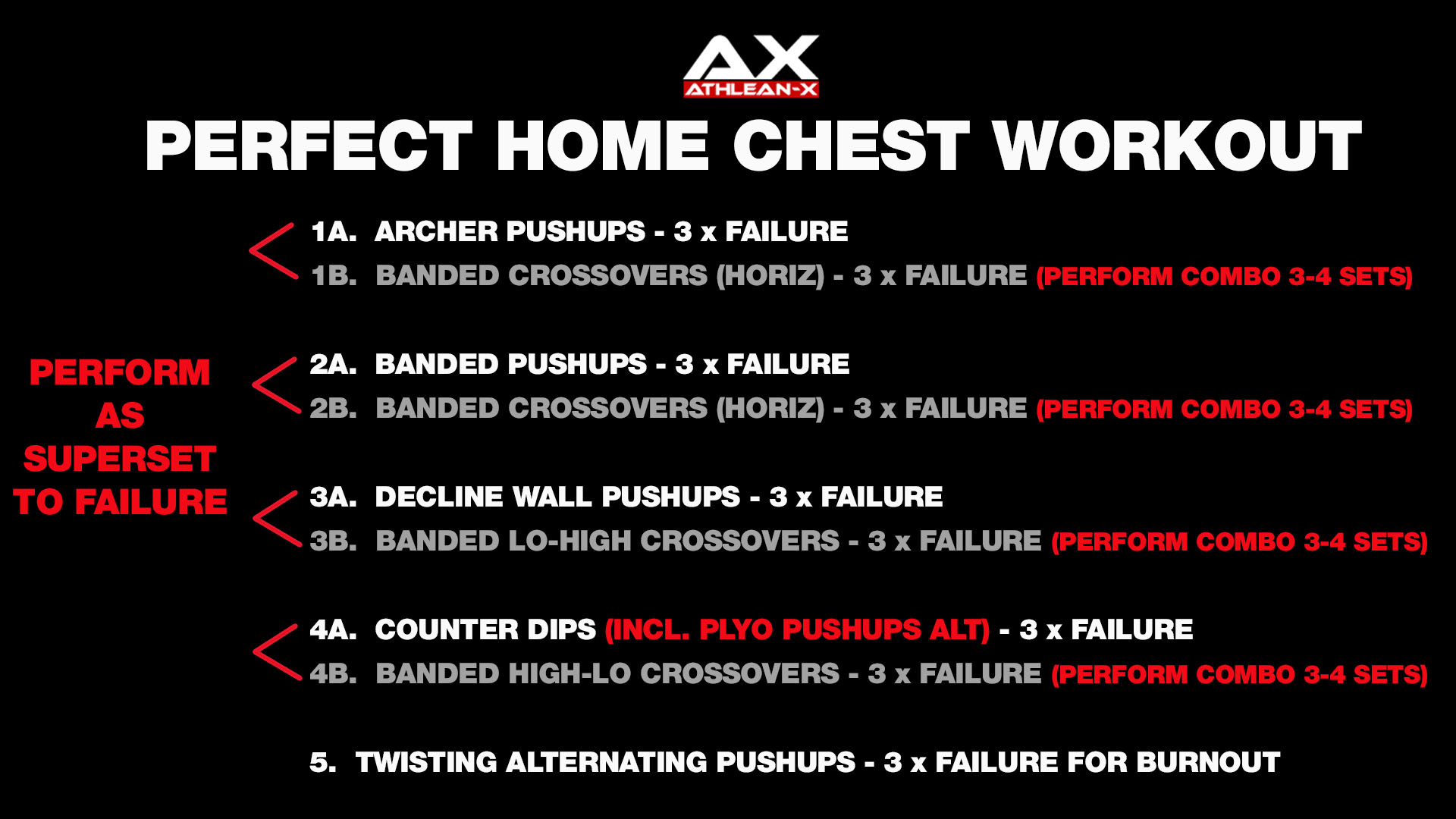 AX
ATHLEAN-X

PERFECT HOME CHEST WORKOUT

PERFORM AS SUPERSET TO FAILURE

1A. ARCHER PUSHUPS - 3 x FAILURE
1B. BANDED CROSSOVERS (HORIZ) - 3 x FAILURE (PERFORM COMBO 3-4 SETS)

2A. BANDED PUSHUPS - 3 x FAILURE
2B. BANDED CROSSOVERS (HORIZ) - 3 x FAILURE (PERFORM COMBO 3-4 SETS)

3A. DECLINE WALL PUSHUPS - 3 x FAILURE
3B. BANDED LO-HIGH CROSSOVERS - 3 x FAILURE (PERFORM COMBO 3-4 SETS)

4A. COUNTER DIPS (INCL. PLYO PUSHUPS ALT) - 3 x FAILURE
4B. BANDED HIGH-LO CROSSOVERS - 3 x FAILURE (PERFORM COMBO 3-4 SETS)

5. TWISTING ALTERNATING PUSHUPS - 3 x FAILURE FOR BURNOUT